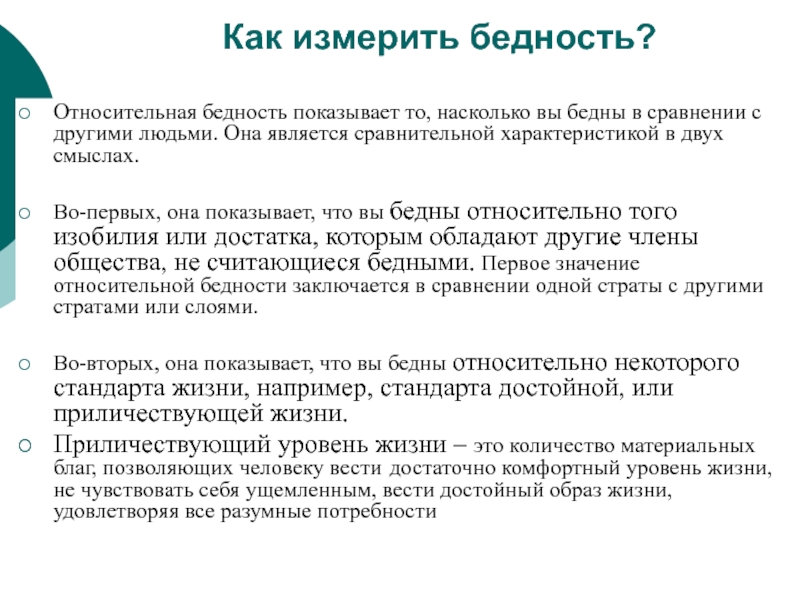 Как измерить бедность?

Относительная бедность показывает то, насколько вы бедны в сравнении с другими людьми. Она является сравнительной характеристикой в двух смыслах.

Во-первых, она показывает, что вы бедны относительно того изобилия или достатка, которым обладают другие члены общества, не считающиеся бедными. Первое значение относительной бедности заключается в сравнении одной страты с другими стратами или слоями.

Во-вторых, она показывает, что вы бедны относительно некоторого стандарта жизни, например, стандарта достойной, или приличествующей жизни.

Приличествующий уровень жизни – это количество материальных благ, позволяющих человеку вести достаточно комфортный уровень жизни, не чувствовать себя ущемленным, вести достойный образ жизни, удовлетворяя все разумные потребности